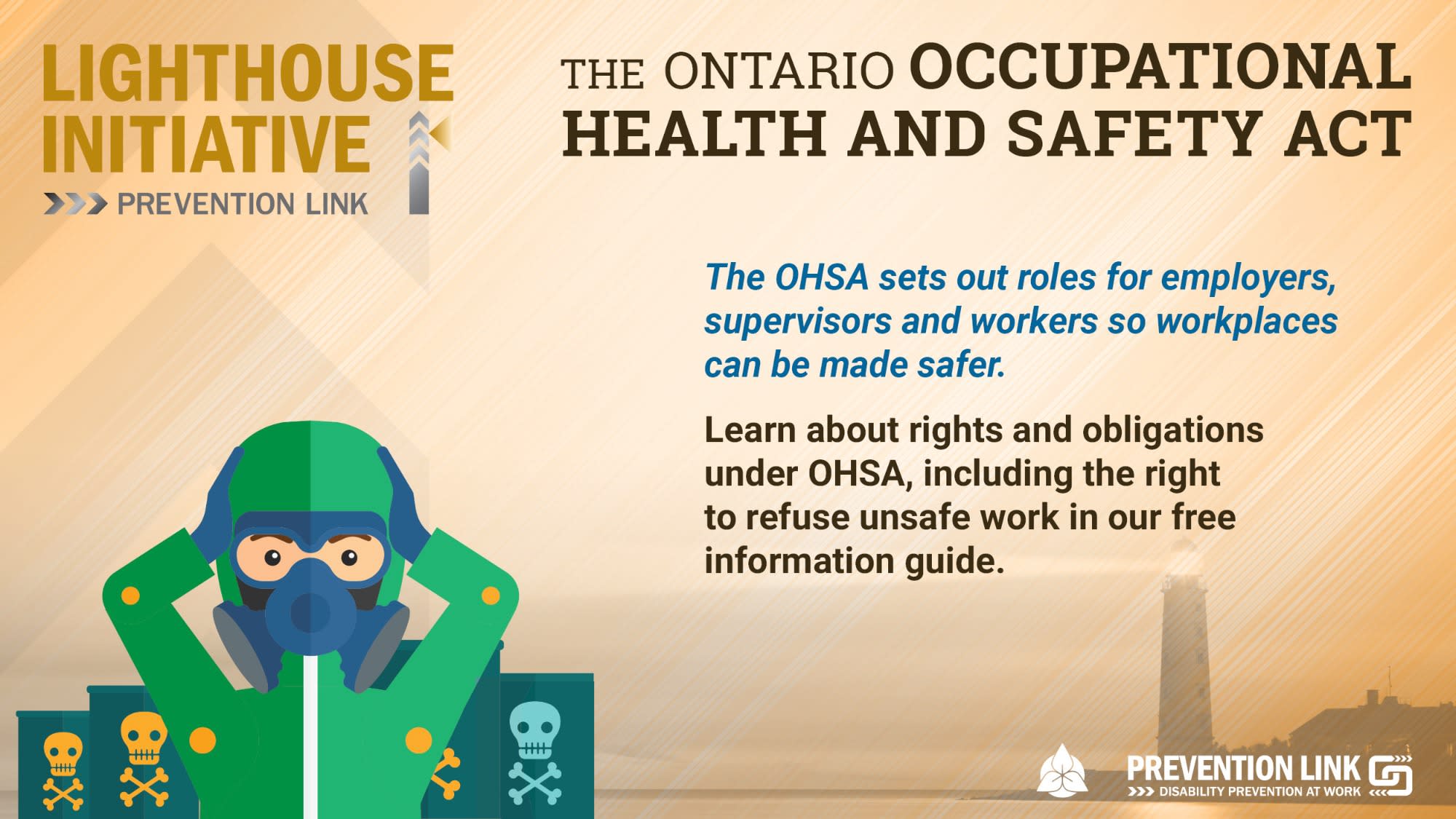 LIGHTHOUSE INITIATIVE
PREVENTION LINK

THE ONTARIO OCCUPATIONAL HEALTH AND SAFETY ACT

The OHSA sets out roles for employers, supervisors and workers so workplaces can be made safer.

Learn about rights and obligations under OHSA, including the right to refuse unsafe work in our free information guide.

PREVENTION LINK
DISABILITY PREVENTION AT WORK